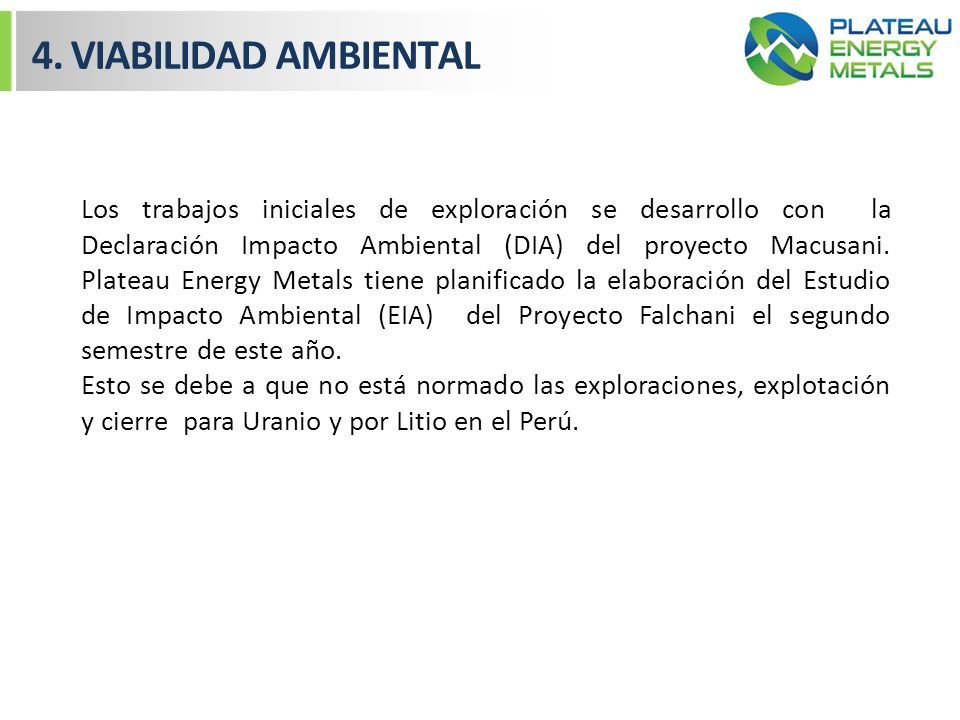 4. VIABILIDAD AMBIENTAL

PLATEAU ENERGY METALS

Los trabajos iniciales de exploración se desarrollo con la Declaración Impacto Ambiental (DIA) del proyecto Macusani. Plateau Energy Metals tiene planificado la elaboración del Estudio de Impacto Ambiental (EIA) del Proyecto Falchani el segundo semestre de este año.
Esto se debe a que no está normado las exploraciones, explotación y cierre para Uranio y por Litio en el Perú.